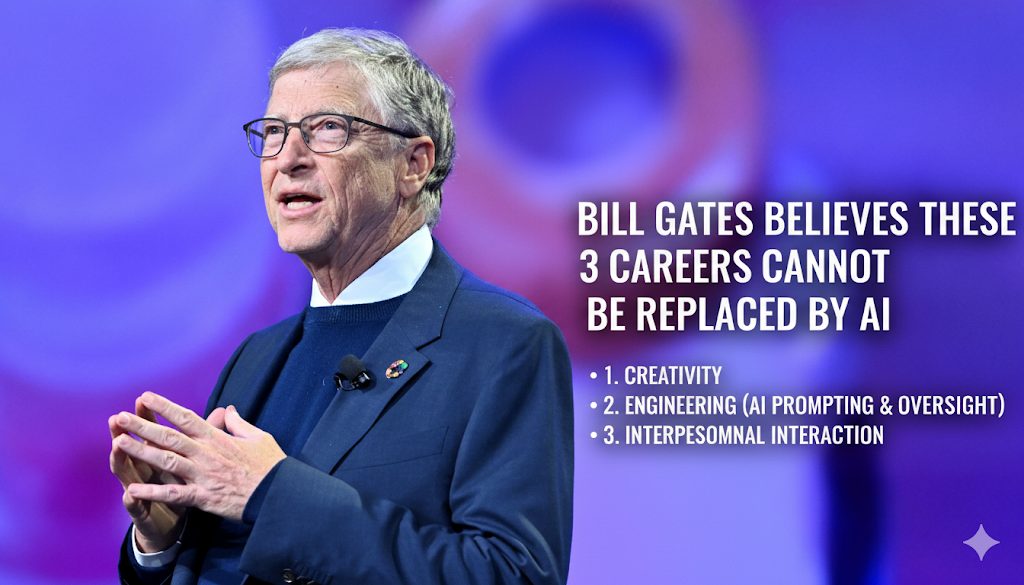 BILL GATES BELIEVES THESE 3 CAREERS CANNOT BE REPLACED BY AI

• 1. CREATIVITY
• 2. ENGINEERING (AI PROMPTING & OVERSIGHT)
• 3. INTERPESOMNAL INTERACTION